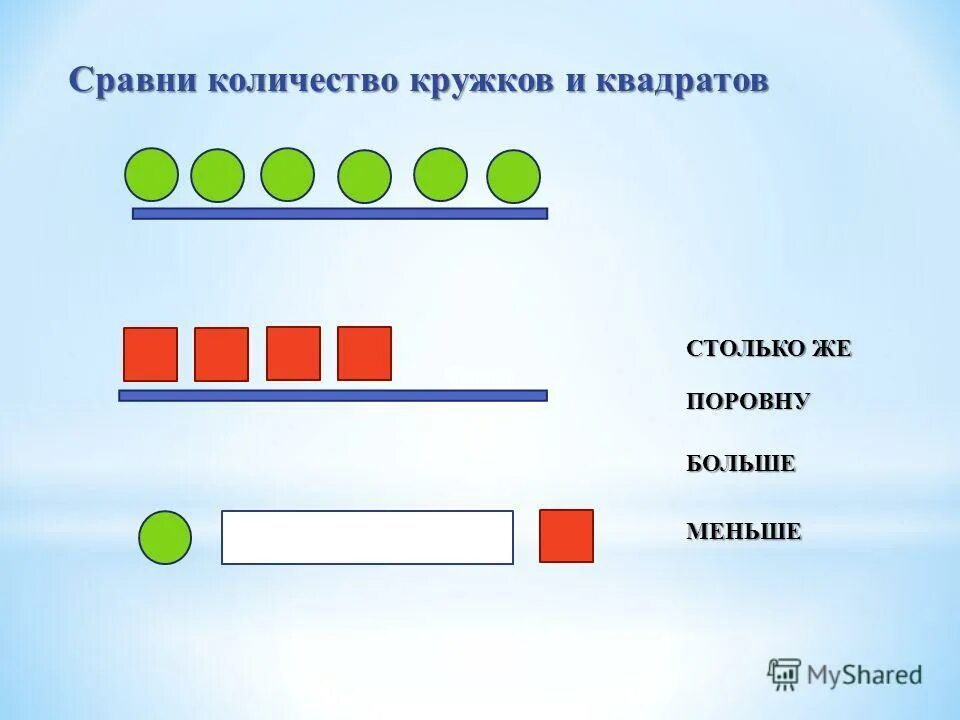 Сравни количество кружков и квадратов

СТОЛЬКО ЖЕ

ПОРОВНУ

БОЛЬШЕ

МЕНЬШЕ

MyShared